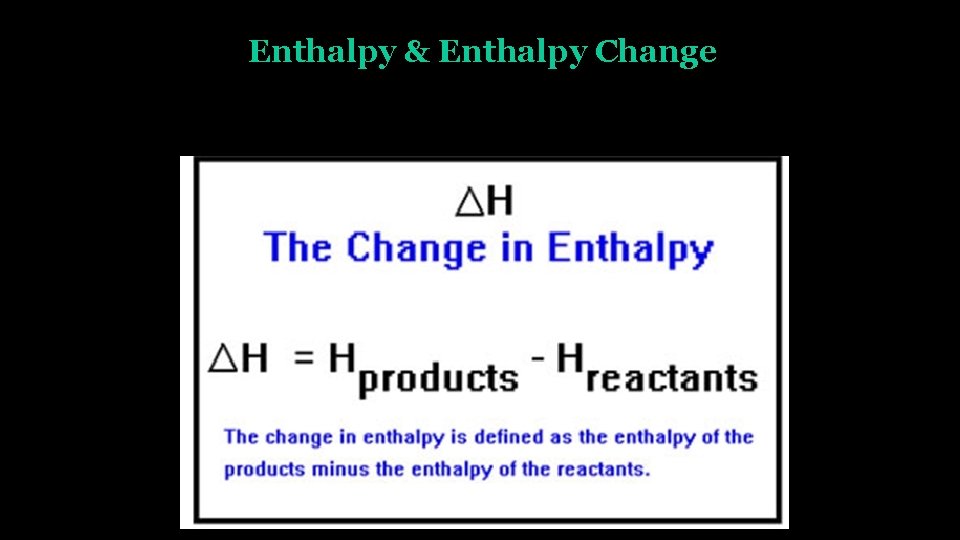 Enthalpy & Enthalpy Change

$\Delta H$
The Change in Enthalpy

$\Delta H = H_{products} - H_{reactants}$

The change in enthalpy is defined as the enthalpy of the products minus the enthalpy of the reactants.